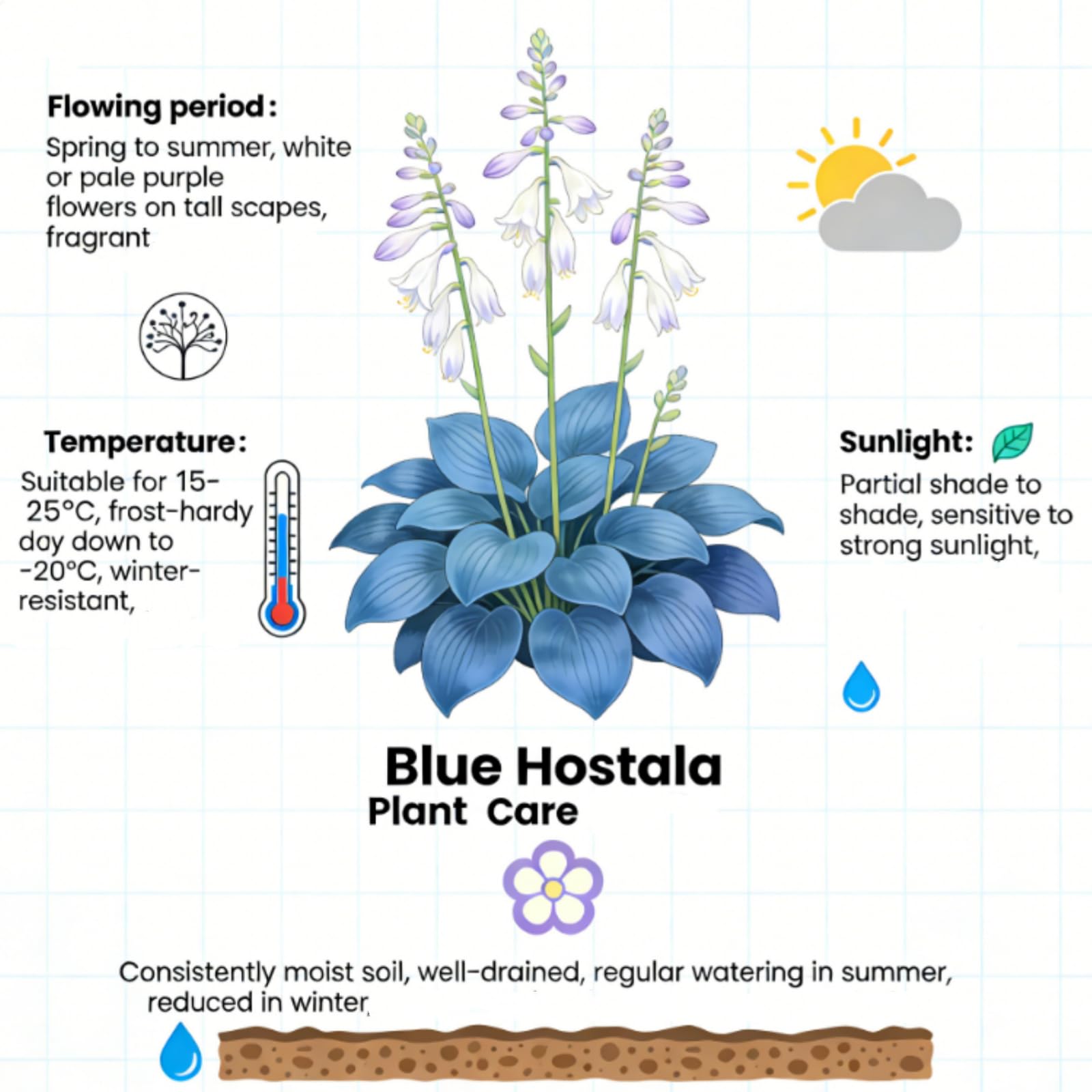 Flowing period:
Spring to summer, white or pale purple flowers on tall scapes, fragrant

Temperature:
Suitable for 15-25°C, frost-hardy day down to -20°C, winter-resistant,

Sunlight:
Partial shade to shade, sensitive to strong sunlight,

Blue Hostala
Plant Care

Consistently moist soil, well-drained, regular watering in summer, reduced in winter